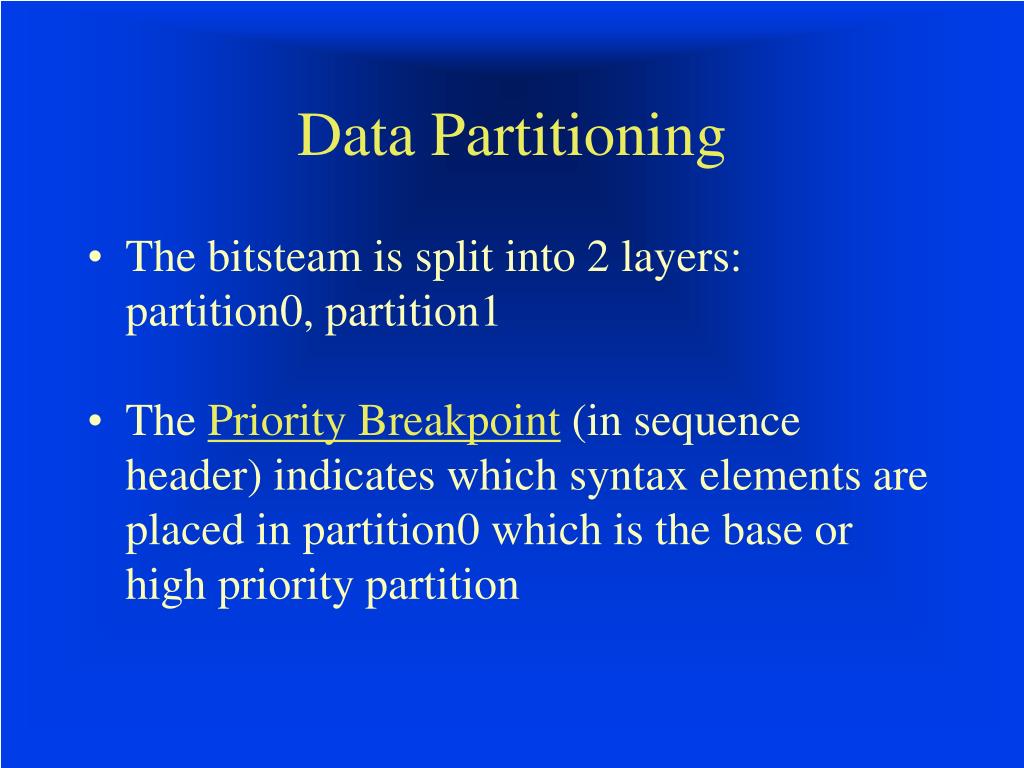 Data Partitioning

• The bitsteam is split into 2 layers: partition0, partition1

• The Priority Breakpoint (in sequence header) indicates which syntax elements are placed in partition0 which is the base or high priority partition